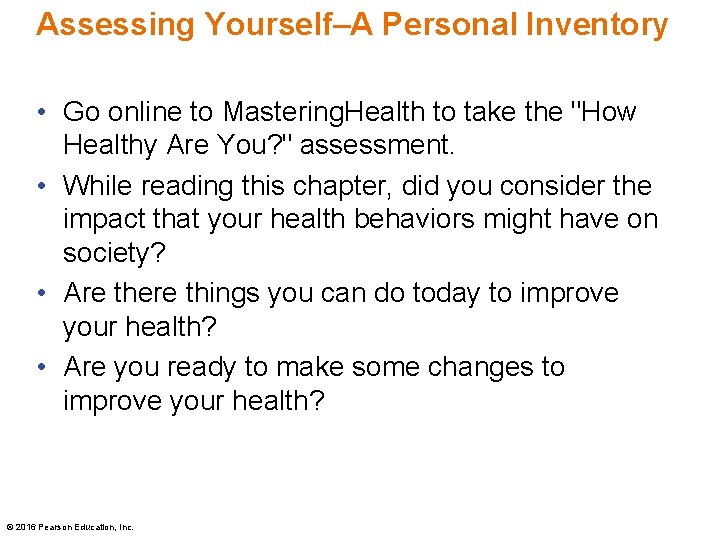 Assessing Yourself–A Personal Inventory

• Go online to MasteringHealth to take the "How Healthy Are You?" assessment.
• While reading this chapter, did you consider the impact that your health behaviors might have on society?
• Are there things you can do today to improve your health?
• Are you ready to make some changes to improve your health?

© 2016 Pearson Education, Inc.